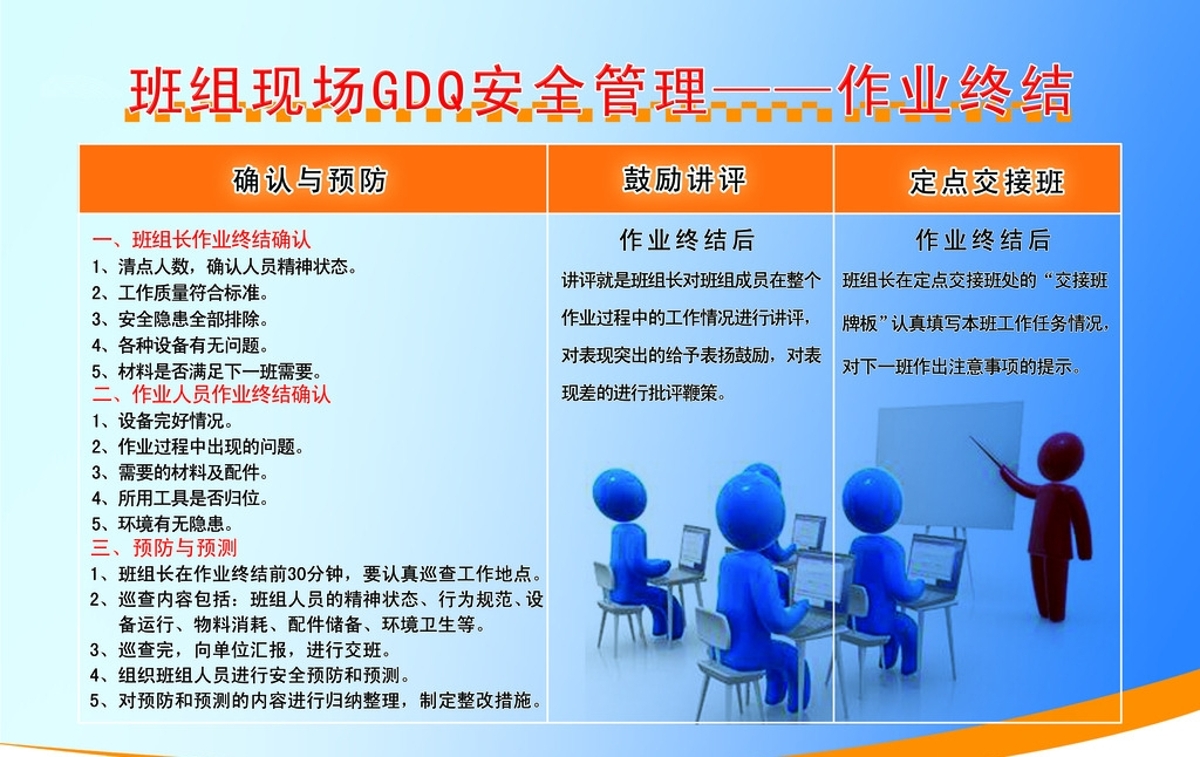 班组现场GDQ安全管理——作业终结

确认与预防

一、班组长作业终结确认
1、清点人数，确认人员精神状态。
2、工作质量符合标准。
3、安全隐患全部排除。
4、各种设备有无问题。
5、材料是否满足下一班需要。
二、作业人员作业终结确认
1、设备完好情况。
2、作业过程中出现的问题。
3、需要的材料及配件。
4、所用工具是否归位。
5、环境有无隐患。
三、预防与预测
1、班组长在作业终结前30分钟，要认真巡查工作地点。
2、巡查内容包括：班组人员的精神状态、行为规范、设备运行、物料消耗、配件储备、环境卫生等。
3、巡查完，向单位汇报，进行交班。
4、组织班组人员进行安全预防和预测。
5、对预防和预测的内容进行归纳整理，制定整改措施。

鼓励讲评

作业终结后

讲评就是班组长对班组成员在整个作业过程中的工作情况进行讲评，对表现突出的给予表扬鼓励，对表现差的进行批评鞭策。

定点交接班

作业终结后

班组长在定点交接班处的“交接班牌板”认真填写本班工作任务情况，对下一班作出注意事项的提示。